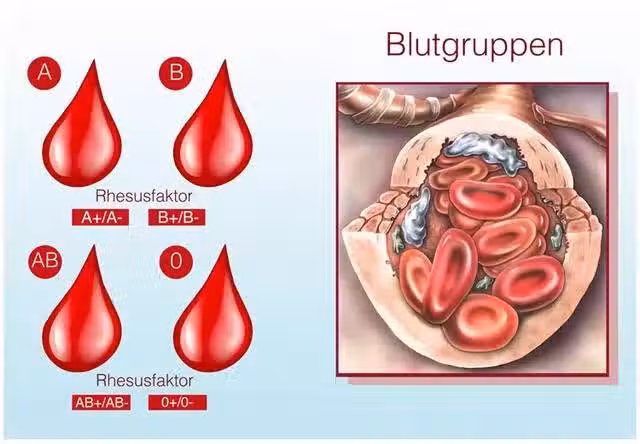 Blutgruppen

A

B

Rhesusfaktor

A+/A-

B+/B-

AB

0

Rhesusfaktor

AB+/AB-

0+/0-